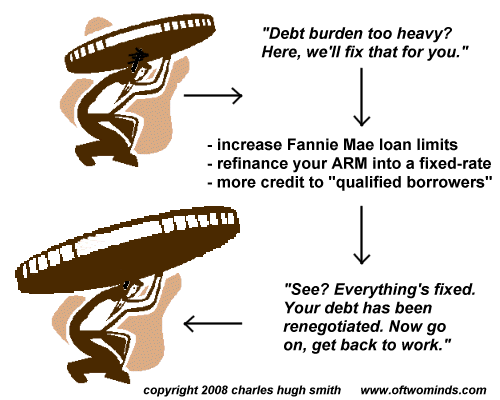 "Debt burden too heavy? Here, we'll fix that for you."

- increase Fannie Mae loan limits
- refinance your ARM into a fixed-rate
- more credit to "qualified borrowers"

"See? Everything's fixed. Your debt has been renegotiated. Now go on, get back to work."

copyright 2008 charles hugh smith www.oftwominds.com